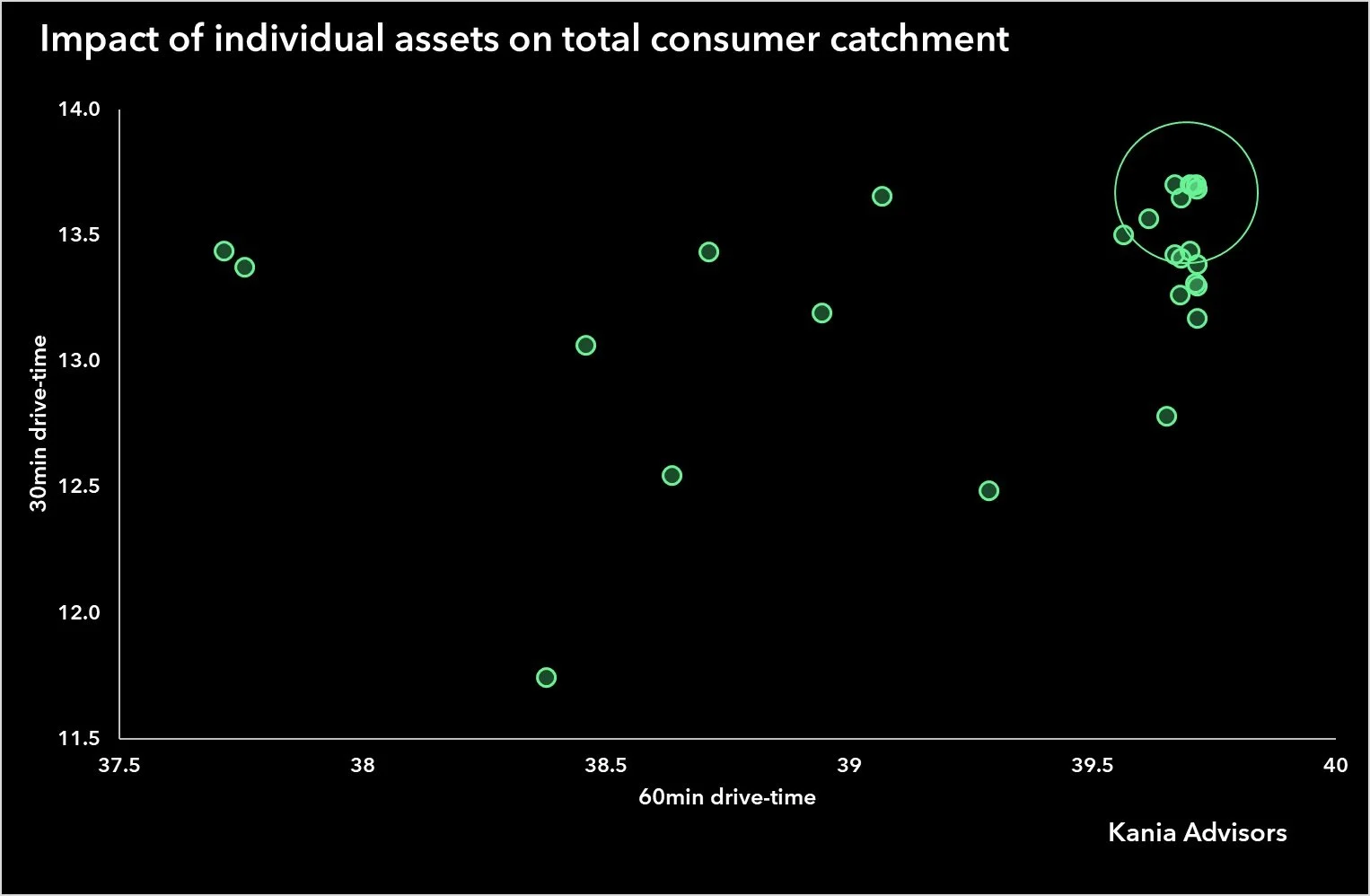 Impact of individual assets on total consumer catchment

14.0
13.5
13.0
12.5
12.0
11.5

30min drive-time

37.5
38
38.5
39
39.5
40

60min drive-time

Kania Advisors